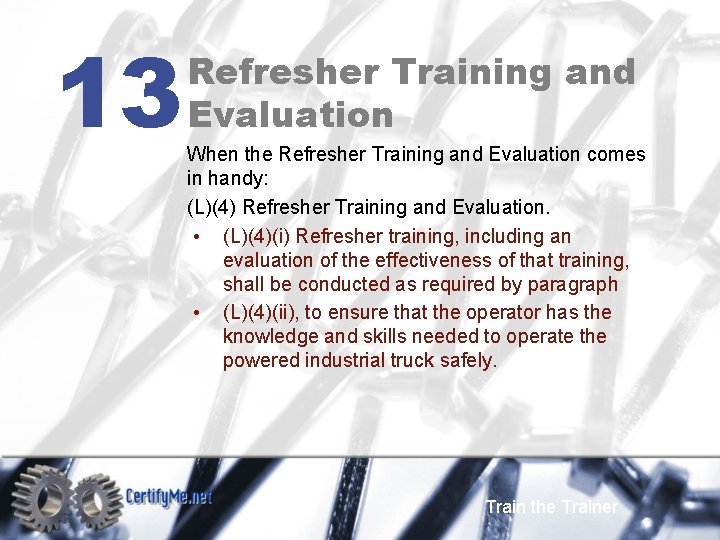 13 Refresher Training and Evaluation

When the Refresher Training and Evaluation comes in handy:

(L)(4) Refresher Training and Evaluation.

• (L)(4)(i) Refresher training, including an evaluation of the effectiveness of that training, shall be conducted as required by paragraph
• (L)(4)(ii), to ensure that the operator has the knowledge and skills needed to operate the powered industrial truck safely.

CertifyMe.net

Train the Trainer